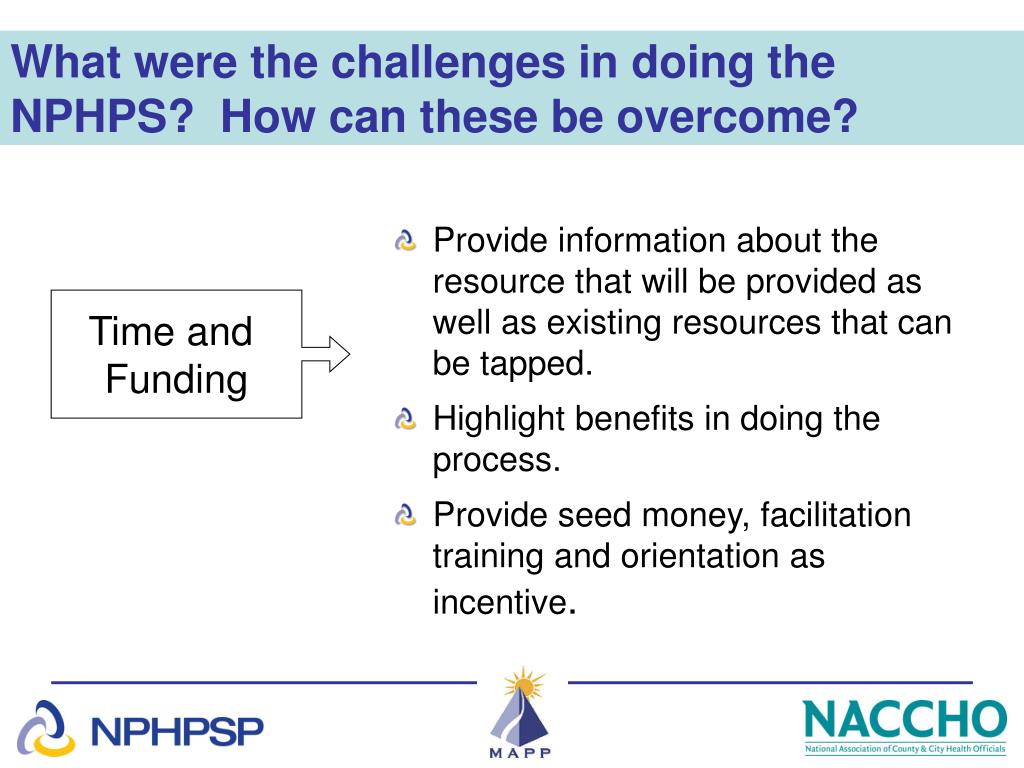 What were the challenges in doing the NPHPS? How can these be overcome?

Time and Funding

Provide information about the resource that will be provided as well as existing resources that can be tapped.

Highlight benefits in doing the process.

Provide seed money, facilitation training and orientation as incentive.

NPHPSP

MAPP

NACCHO
National Association of County & City Health Officials